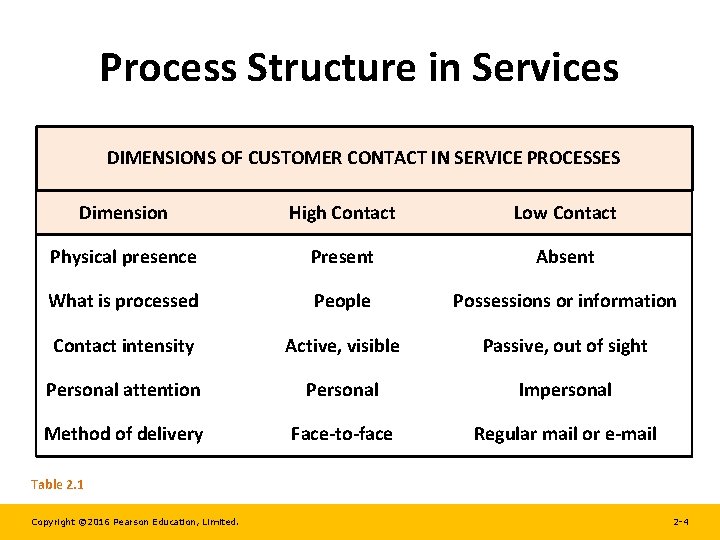 Process Structure in Services

DIMENSIONS OF CUSTOMER CONTACT IN SERVICE PROCESSES

| Dimension | High Contact | Low Contact |
|---|---|---|
| Physical presence | Present | Absent |
| What is processed | People | Possessions or information |
| Contact intensity | Active, visible | Passive, out of sight |
| Personal attention | Personal | Impersonal |
| Method of delivery | Face-to-face | Regular mail or e-mail |

Table 2.1

Copyright ©2016 Pearson Education, Limited.

2-4